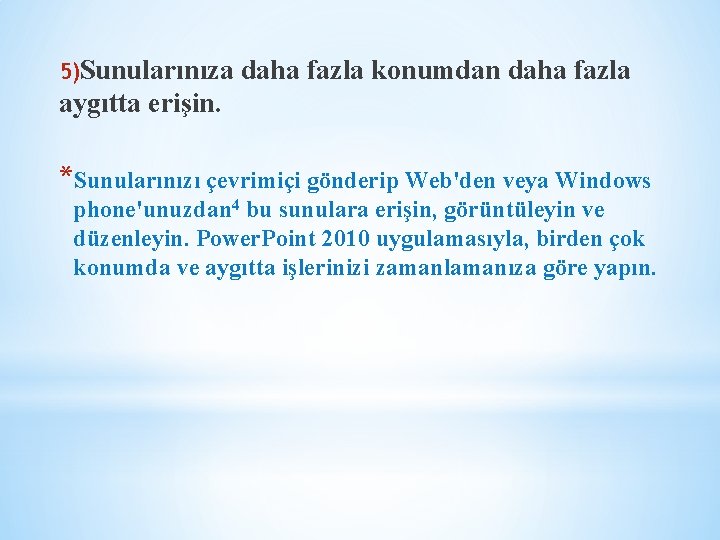 5)Sunularınıza daha fazla konumdan daha fazla aygıtta erişin.

*Sunularınızı çevrimiçi gönderip Web'den veya Windows phone'unuzdan$^4$ bu sunulara erişin, görüntüleyin ve düzenleyin. PowerPoint 2010 uygulamasıyla, birden çok konumda ve aygıtta işlerinizi zamanlamanıza göre yapın.